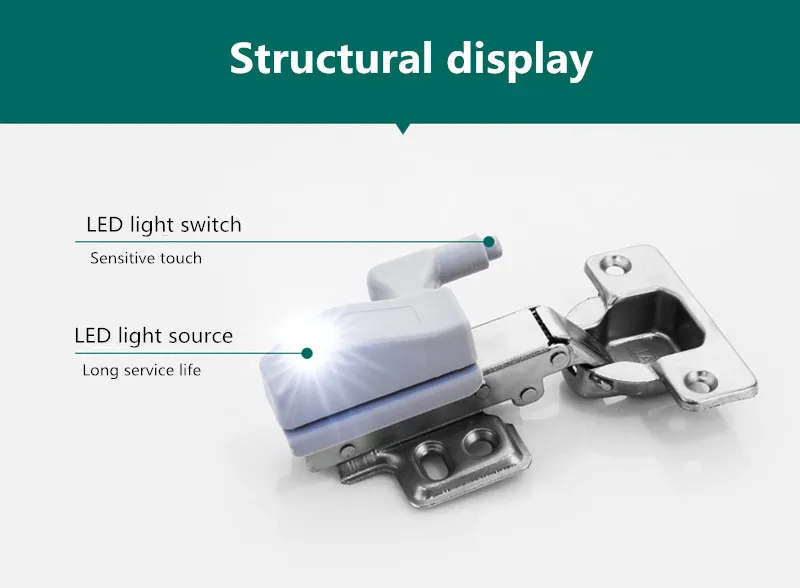 Structural display

LED light switch

Sensitive touch

LED light source

Long service life